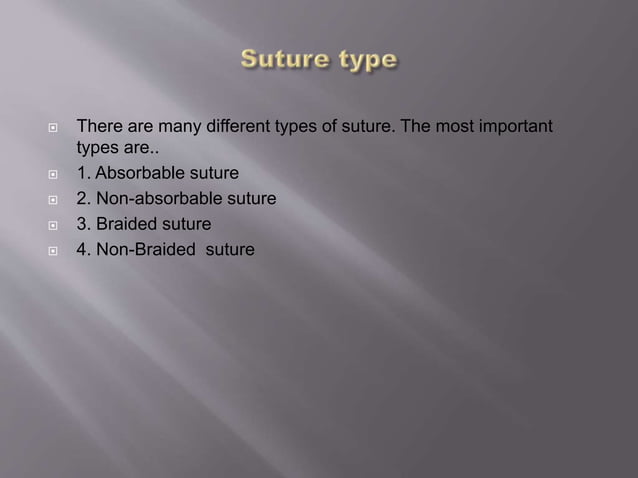 Suture type

There are many different types of suture. The most important types are..

1. Absorbable suture

2. Non-absorbable suture

3. Braided suture

4. Non-Braided suture